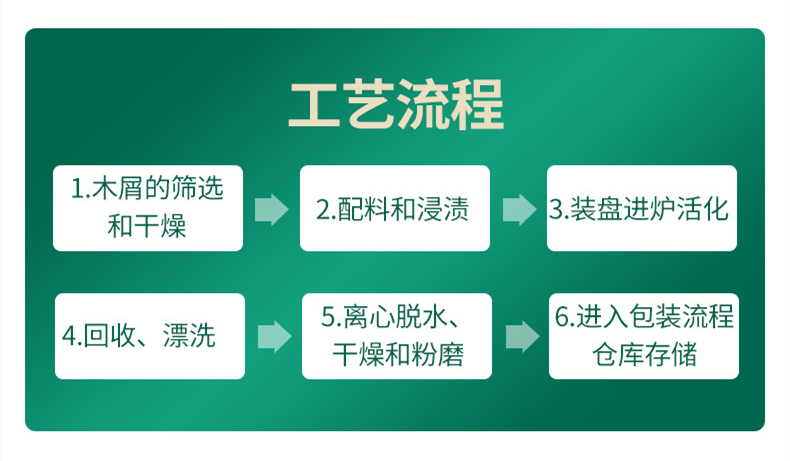 工艺流程

1.木屑的筛选和干燥

2.配料和浸渍

3.装盘进炉活化

4.回收、漂洗

5.离心脱水、干燥和粉磨

6.进入包装流程仓库存储